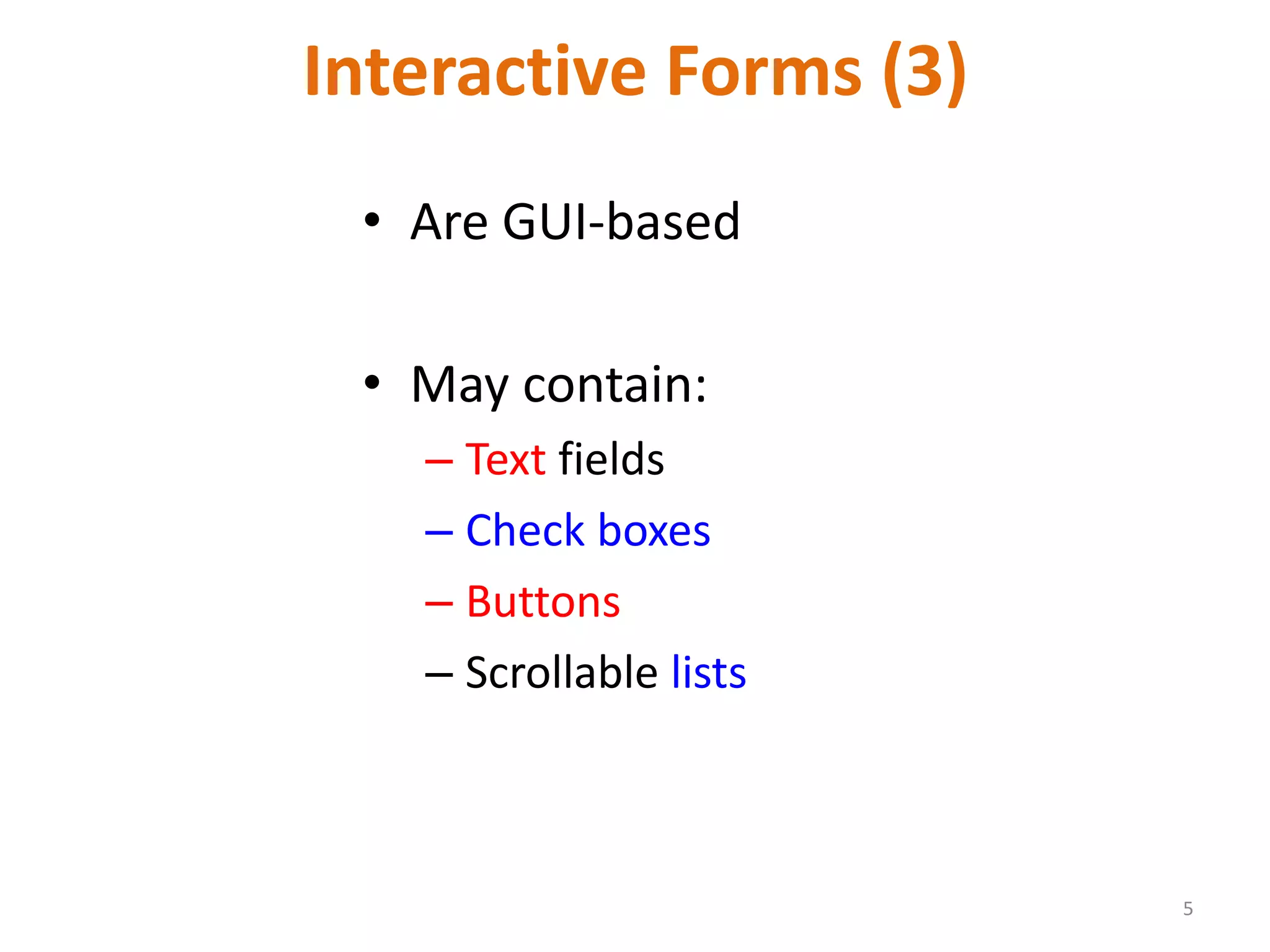 Interactive Forms (3)

• Are GUI-based

• May contain:
– Text fields
– Check boxes
– Buttons
– Scrollable lists

5